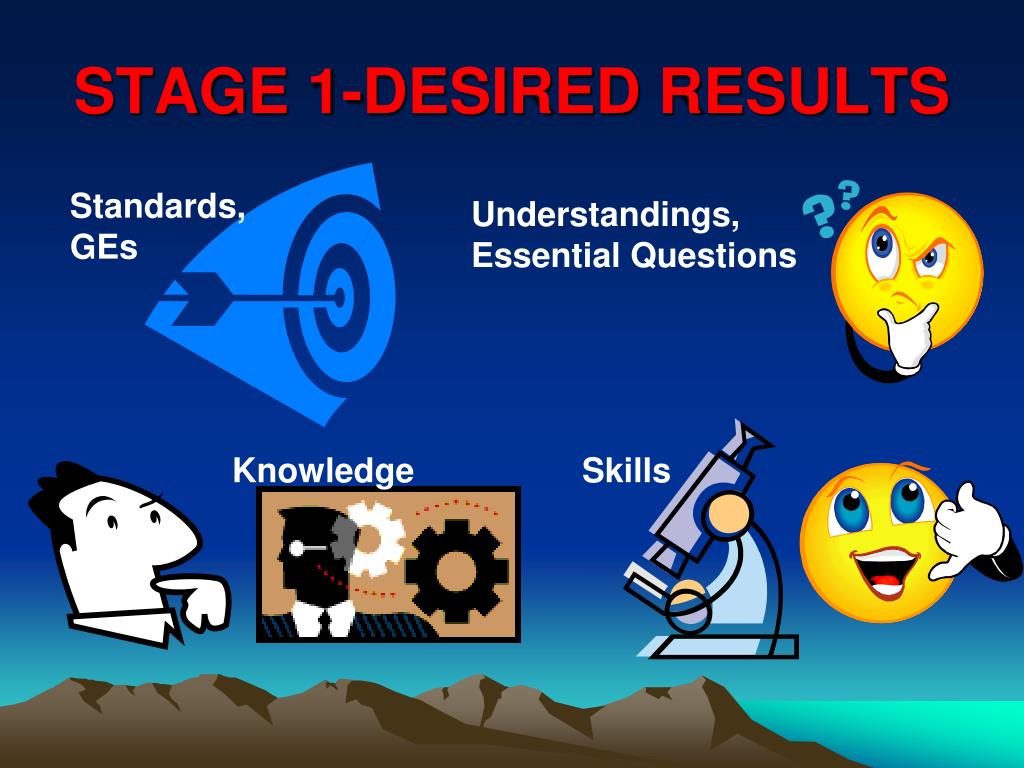 STAGE 1-DESIRED RESULTS

Standards, GEs

Understandings, Essential Questions

??

Knowledge

Skills